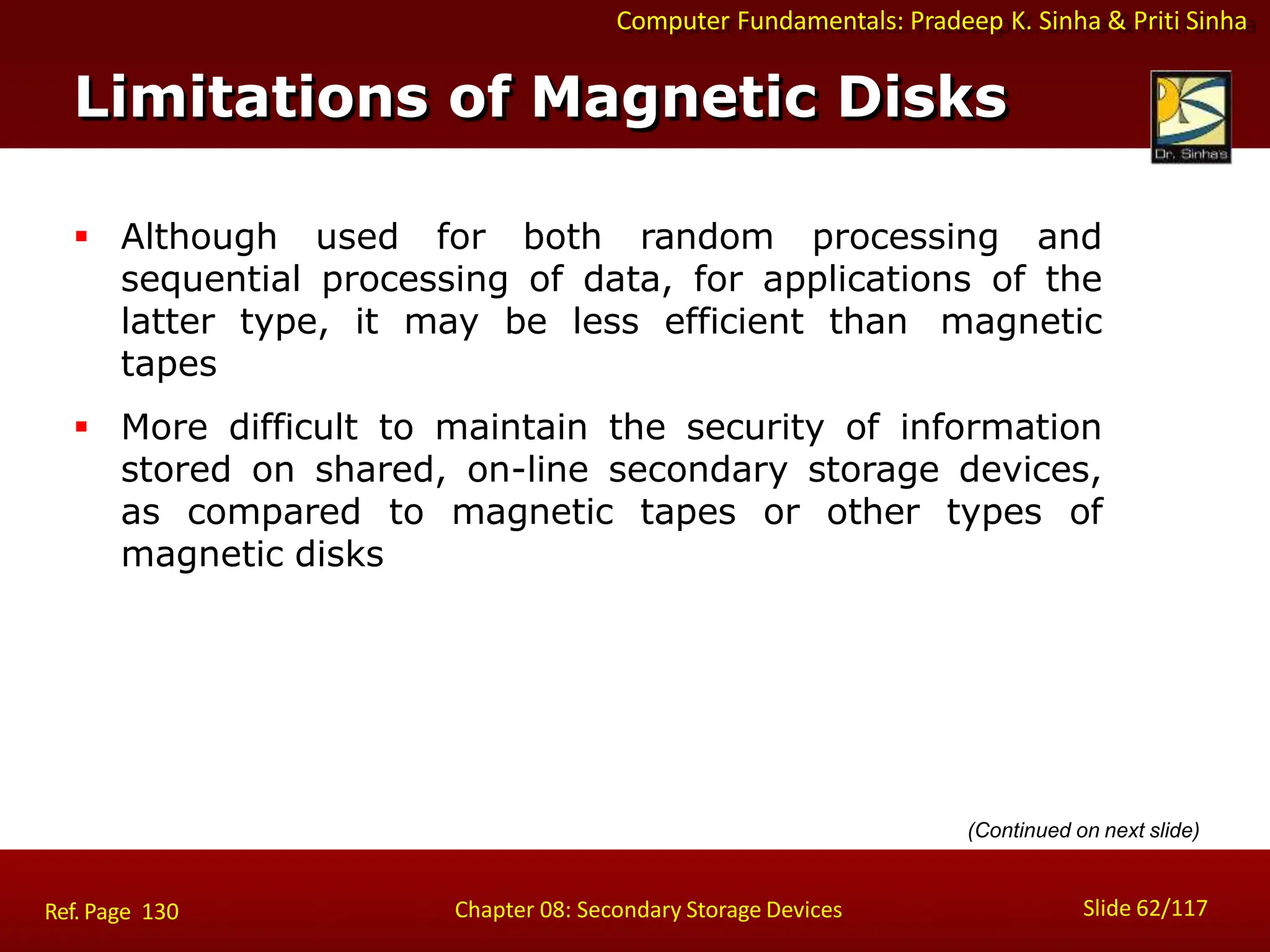 Computer Fundamentals: Pradeep K. Sinha & Priti Sinha

Limitations of Magnetic Disks

Dr. Sinha's

▪ Although used for both random processing and sequential processing of data, for applications of the latter type, it may be less efficient than magnetic tapes

▪ More difficult to maintain the security of information stored on shared, on-line secondary storage devices, as compared to magnetic tapes or other types of magnetic disks

(Continued on next slide)

Ref. Page 130

Chapter 08: Secondary Storage Devices

Slide 62/117